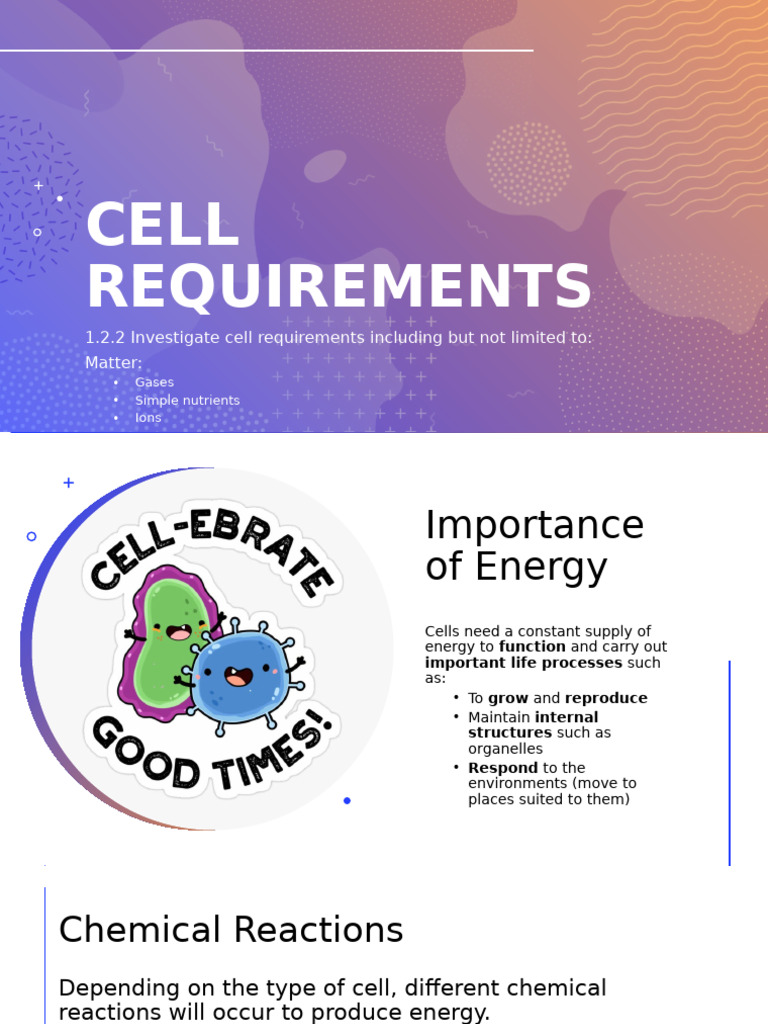 CELL REQUIREMENTS

1.2.2 Investigate cell requirements including but not limited to:

Matter:

• Gases
• Simple nutrients
• Ions

CELL-EBRATE GOOD TIMES!

Importance of Energy

Cells need a constant supply of energy to function and carry out important life processes such as:

• To grow and reproduce
• Maintain internal structures such as organelles
• Respond to the environments (move to places suited to them)

Chemical Reactions

Depending on the type of cell, different chemical reactions will occur to produce energy.